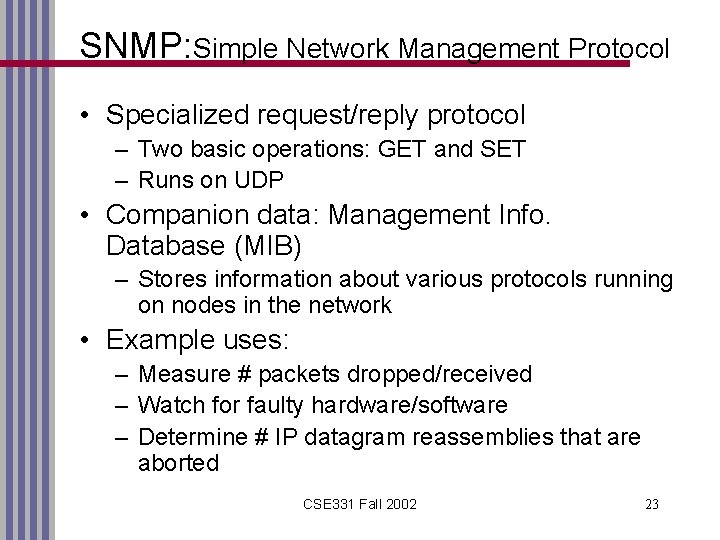 SNMP:Simple Network Management Protocol

• Specialized request/reply protocol
– Two basic operations: GET and SET
– Runs on UDP

• Companion data: Management Info. Database (MIB)
– Stores information about various protocols running on nodes in the network

• Example uses:
– Measure # packets dropped/received
– Watch for faulty hardware/software
– Determine # IP datagram reassemblies that are aborted

CSE331 Fall 2002

23